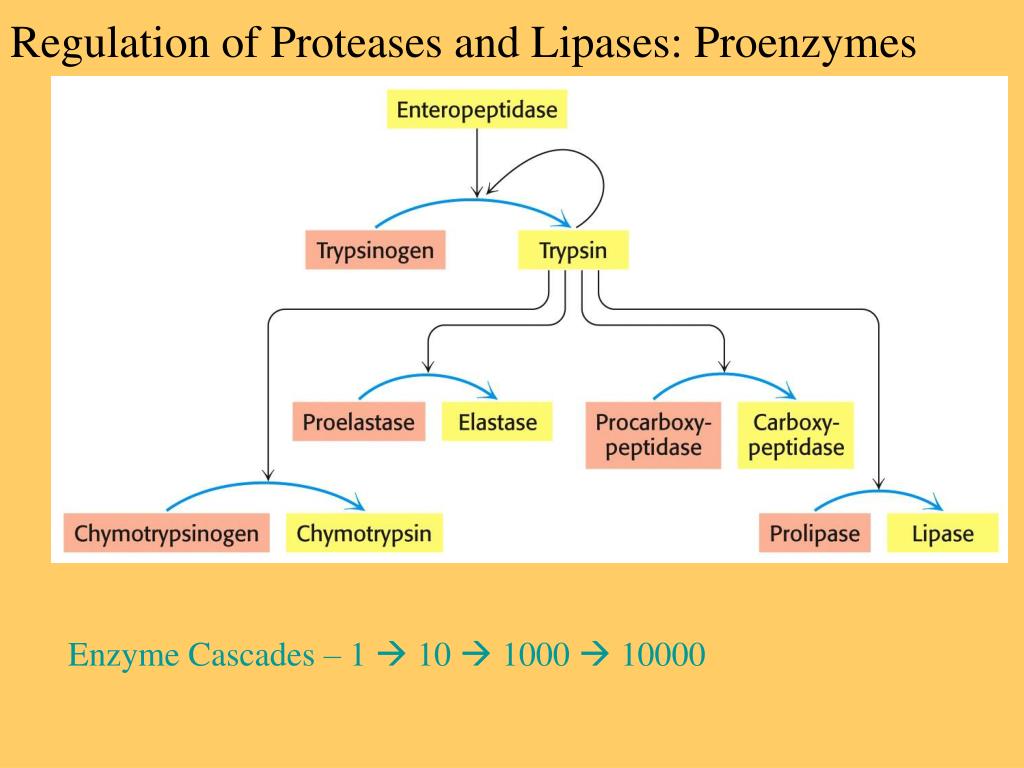 Regulation of Proteases and Lipases: Proenzymes

Enteropeptidase

Trypsinogen

Trypsin

Proelastase

Elastase

Procarboxypeptidase

Carboxypeptidase

Chymotrypsinogen

Chymotrypsin

Prolipase

Lipase

Enzyme Cascades – 1 → 10 → 1000 → 10000